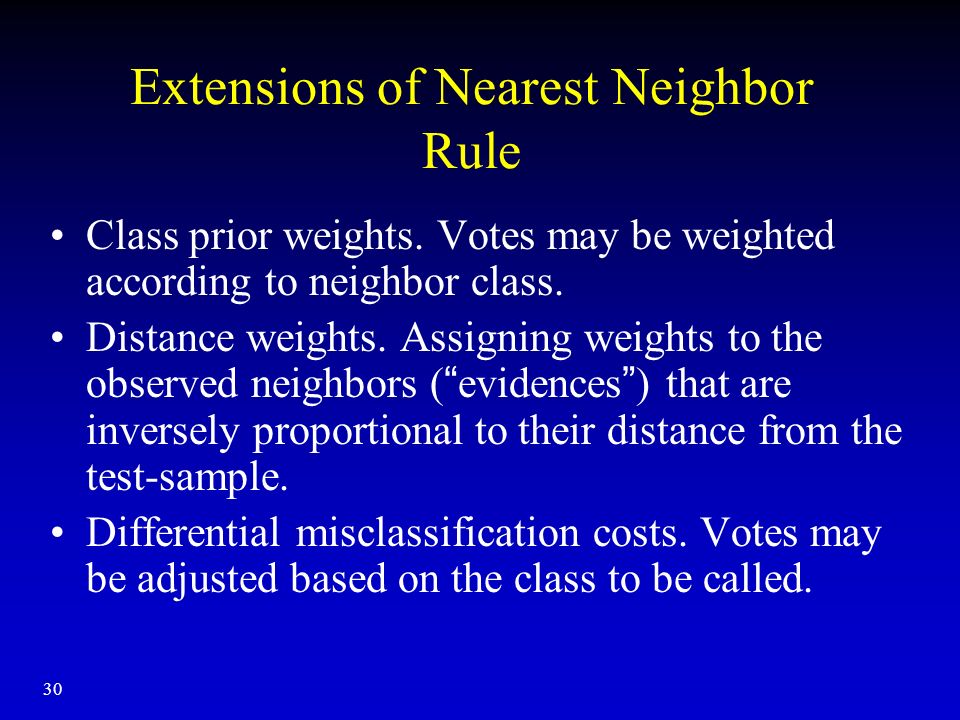 Extensions of Nearest Neighbor Rule

• Class prior weights. Votes may be weighted according to neighbor class.
• Distance weights. Assigning weights to the observed neighbors (“evidences”) that are inversely proportional to their distance from the test-sample.
• Differential misclassification costs. Votes may be adjusted based on the class to be called.

30